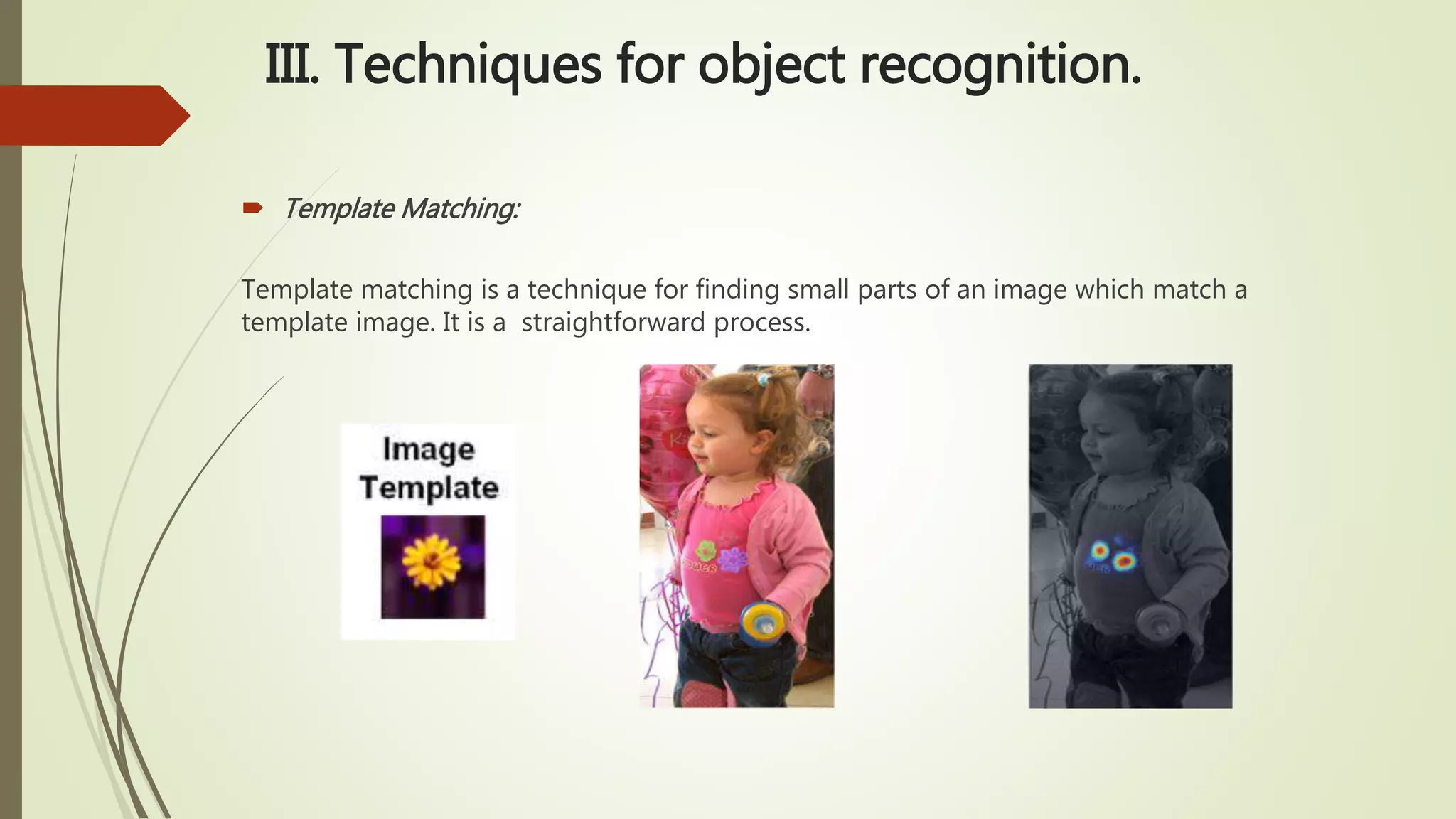 III. Techniques for object recognition.

Template Matching:

Template matching is a technique for finding small parts of an image which match a template image. It is a  straightforward process.

Image Template